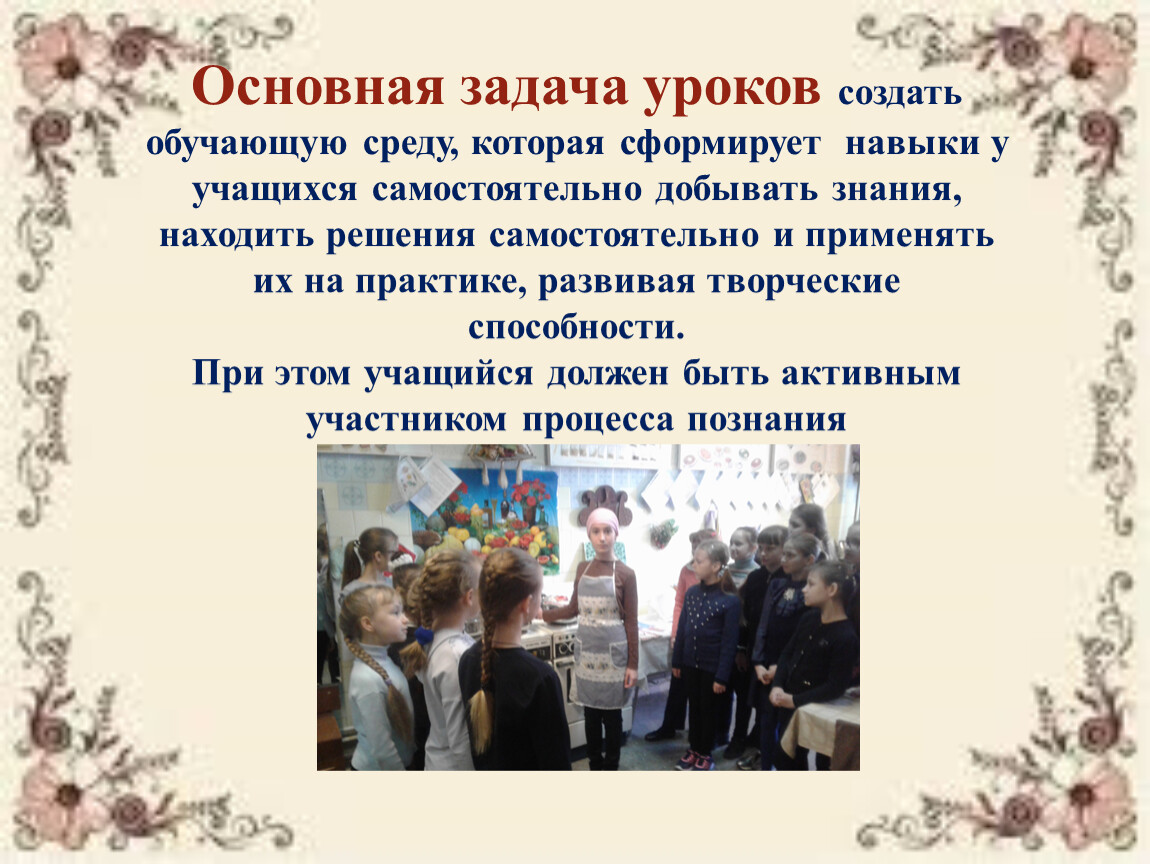 Основная задача уроков создать обучающую среду, которая сформирует навыки у учащихся самостоятельно добывать знания, находить решения самостоятельно и применять их на практике, развивая творческие способности.
При этом учащийся должен быть активным участником процесса познания